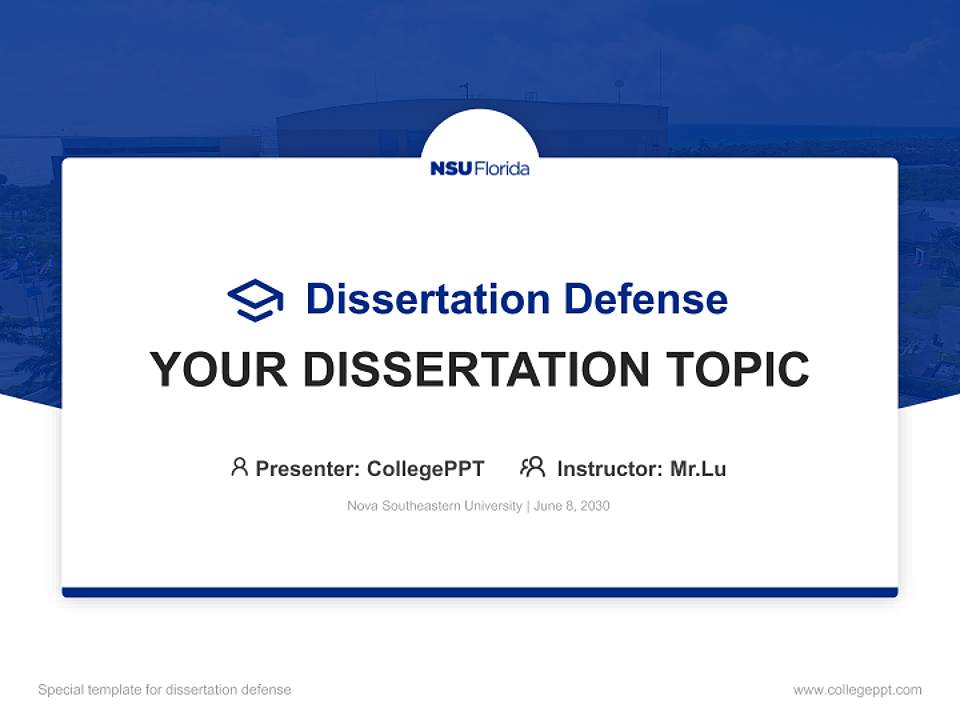 NSU Florida

Dissertation Defense

YOUR DISSERTATION TOPIC

Presenter: CollegePPT Instructor: Mr.Lu

Nova Southeastern University | June 8, 2030

Special template for dissertation defense

www.collegeppt.com